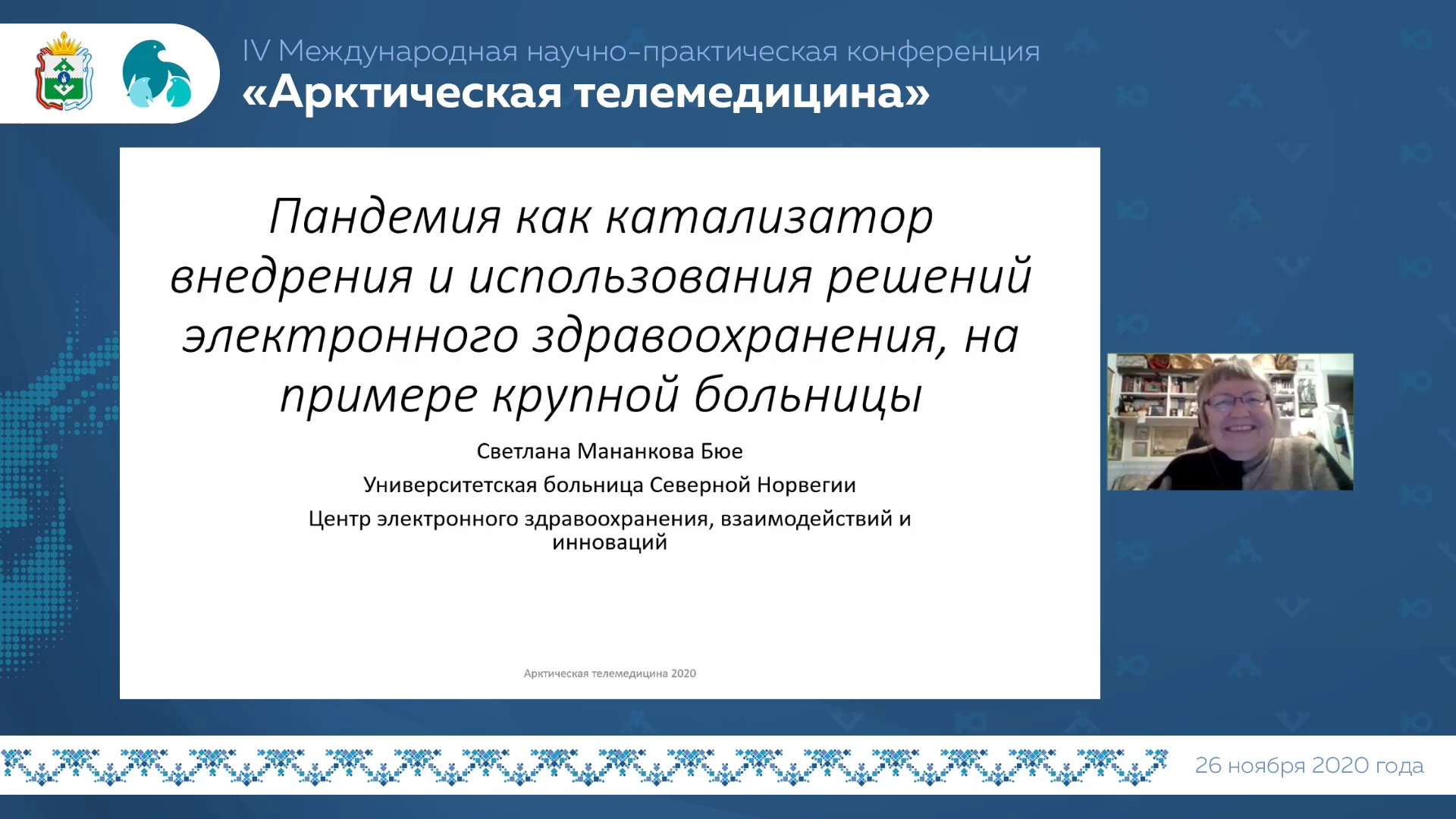 IV Международная научно-практическая конференция
«Арктическая телемедицина»

Пандемия как катализатор внедрения и использования решений электронного здравоохранения, на примере крупной больницы

Светлана Мананкова Бюе

Университетская больница Северной Норвегии

Центр электронного здравоохранения, взаимодействий и инноваций

Арктическая телемедицина 2020

26 ноября 2020 года